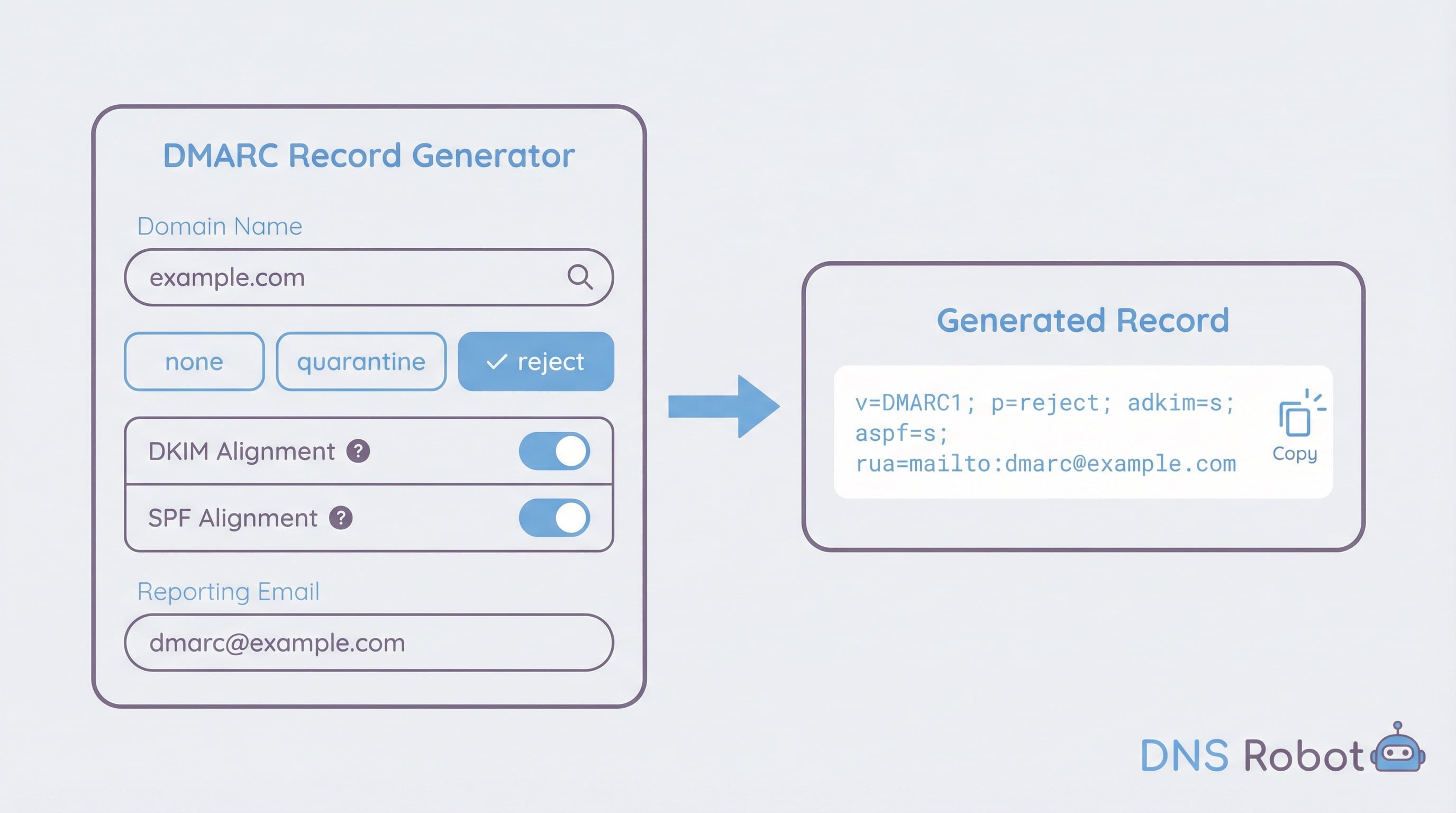 DMARC Record Generator

Domain Name

example.com

none quarantine ✓ reject

DKIM Alignment ?

SPF Alignment ?

Reporting Email

dmarc@example.com

Generated Record

v=DMARC1; p=reject; adkim=s; aspf=s; rua=mailto:dmarc@example.com

Copy

DNS Robot